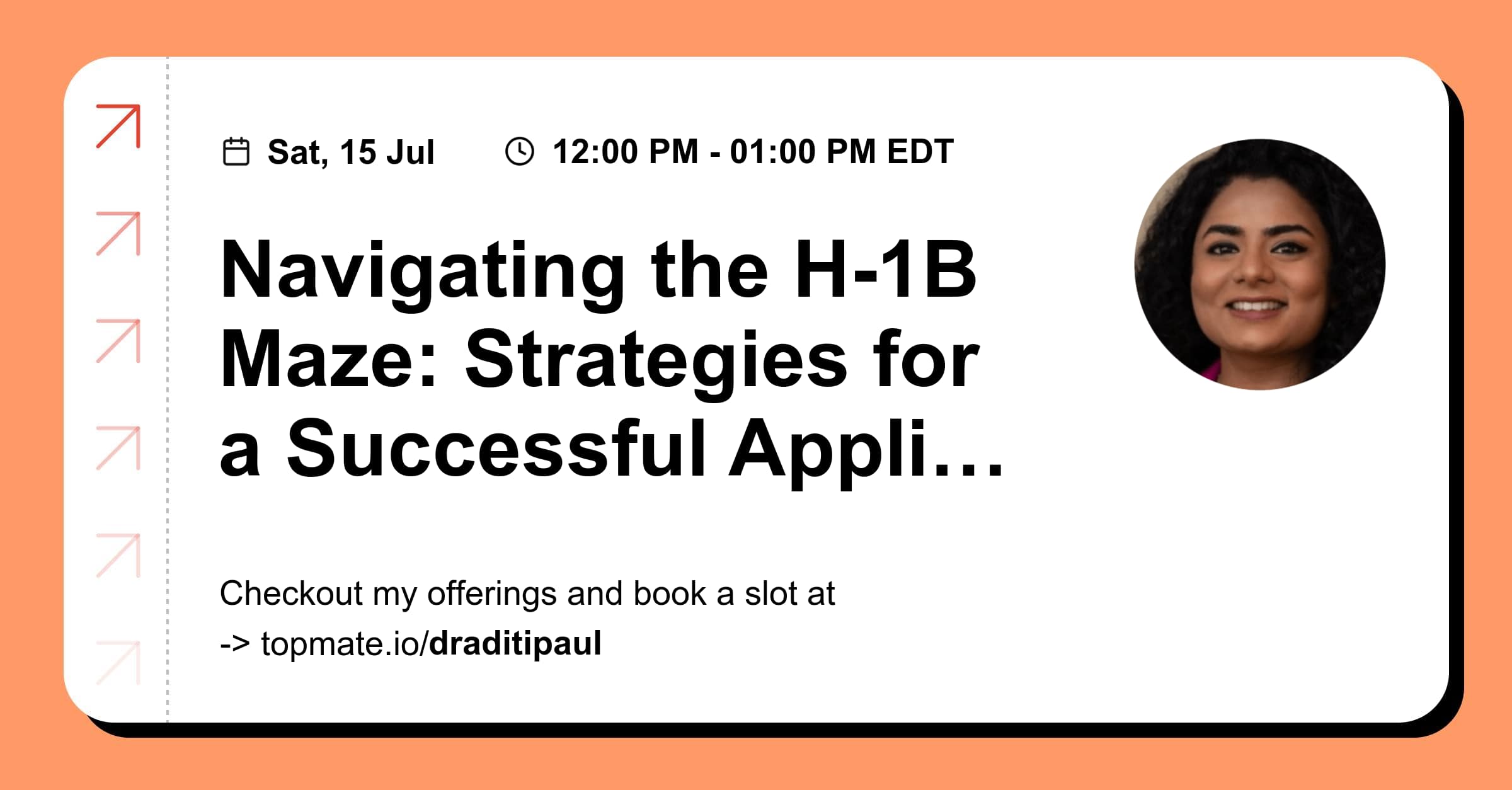 Sat, 15 Jul 12:00 PM - 01:00 PM EDT

Navigating the H-1B Maze: Strategies for a Successful Appli...

Checkout my offerings and book a slot at
-> topmate.io/draditipaul